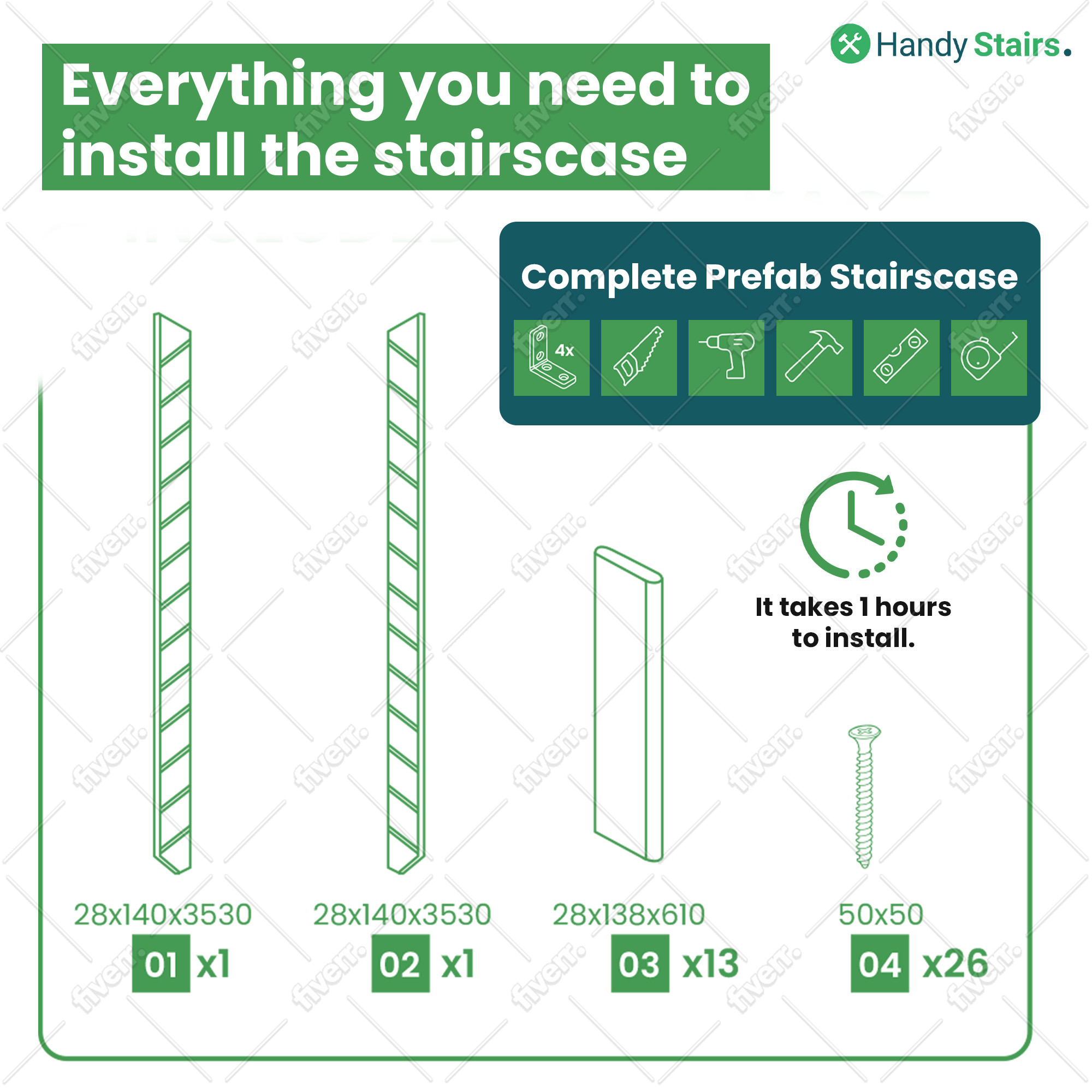 Handy Stairs.

Everything you need to install the stairscase

Complete Prefab Stairscase

4x

It takes 1 hours to install.

28x140x3530
01 x1

28x140x3530
02 x1

28x138x610
03 x13

50x50
04 x26

fiverr.